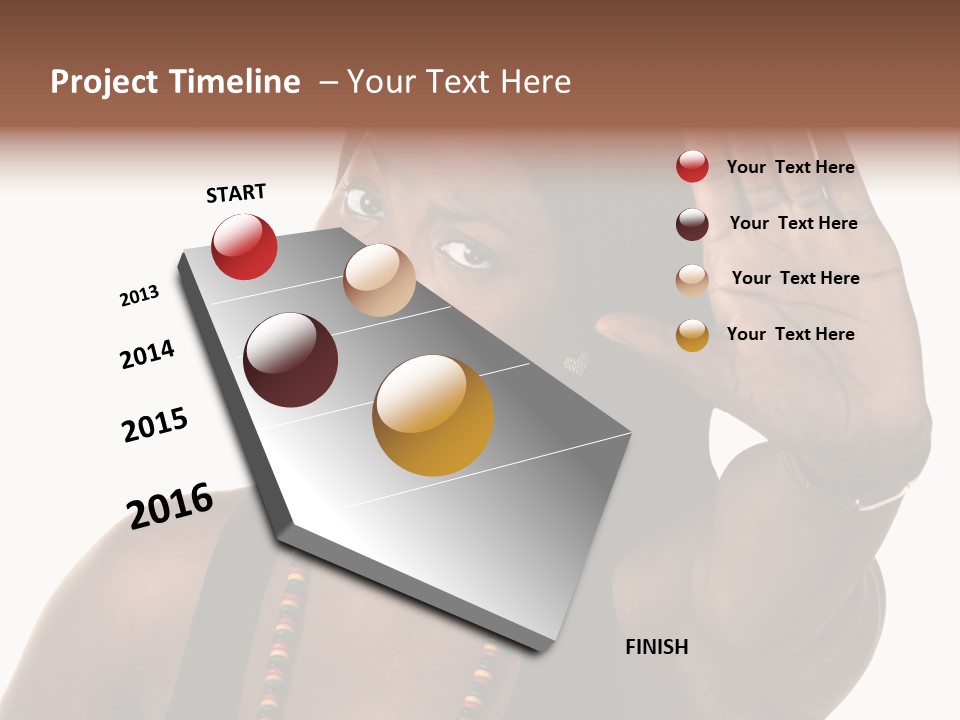 Project Timeline – Your Text Here

START

2013

2014

2015

2016

FINISH

Your Text Here

Your Text Here

Your Text Here

Your Text Here